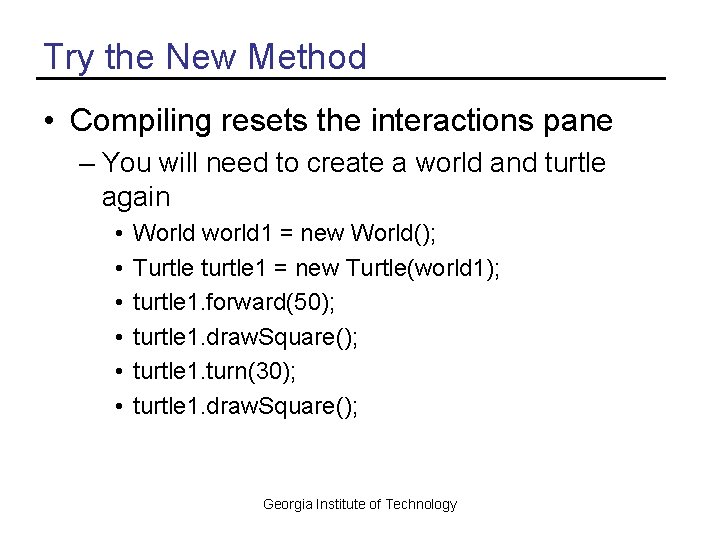 Try the New Method

• Compiling resets the interactions pane
  – You will need to create a world and turtle again
    • World world1 = new World();
    • Turtle turtle1 = new Turtle(world1);
    • turtle1.forward(50);
    • turtle1.drawSquare();
    • turtle1.turn(30);
    • turtle1.drawSquare();

Georgia Institute of Technology